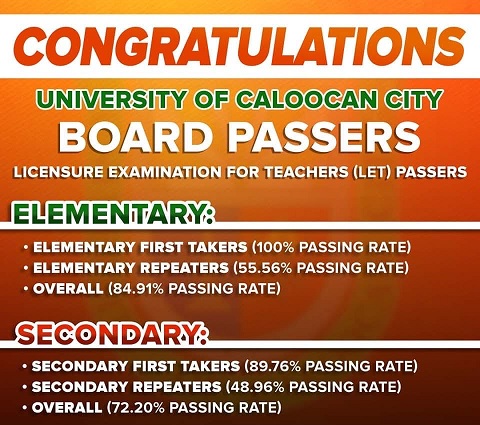 CONGRATULATIONS

UNIVERSITY OF CALOOCAN CITY
BOARD PASSERS
LICENSURE EXAMINATION FOR TEACHERS (LET) PASSERS

ELEMENTARY:

• ELEMENTARY FIRST TAKERS (100% PASSING RATE)
• ELEMENTARY REPEATERS (55.56% PASSING RATE)
• OVERALL (84.91% PASSING RATE)

SECONDARY:

• SECONDARY FIRST TAKERS (89.76% PASSING RATE)
• SECONDARY REPEATERS (48.96% PASSING RATE)
• OVERALL (72.20% PASSING RATE)